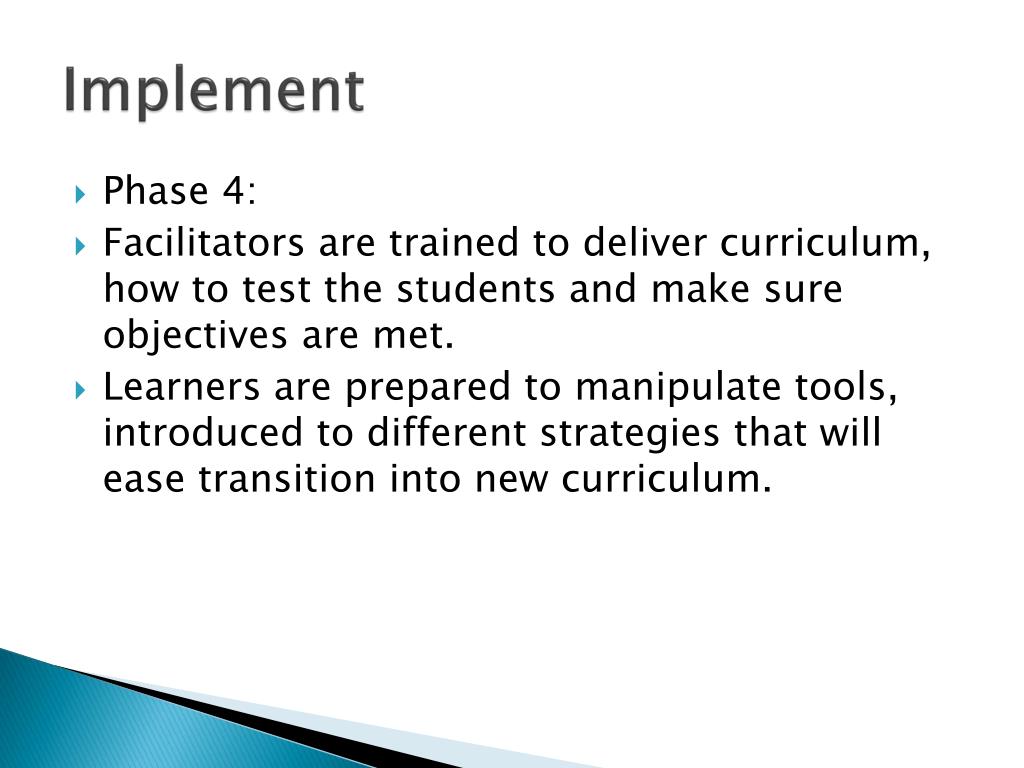 Implement

Phase 4:

Facilitators are trained to deliver curriculum, how to test the students and make sure objectives are met.

Learners are prepared to manipulate tools, introduced to different strategies that will ease transition into new curriculum.